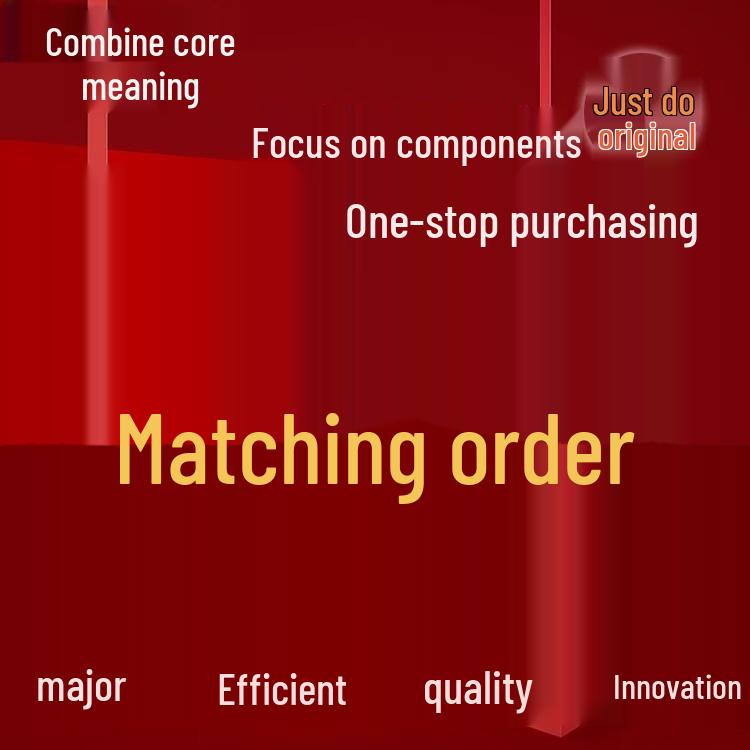 Combine core meaning

Just do original

Focus on components

One-stop purchasing

Matching order

major

Efficient

quality

Innovation